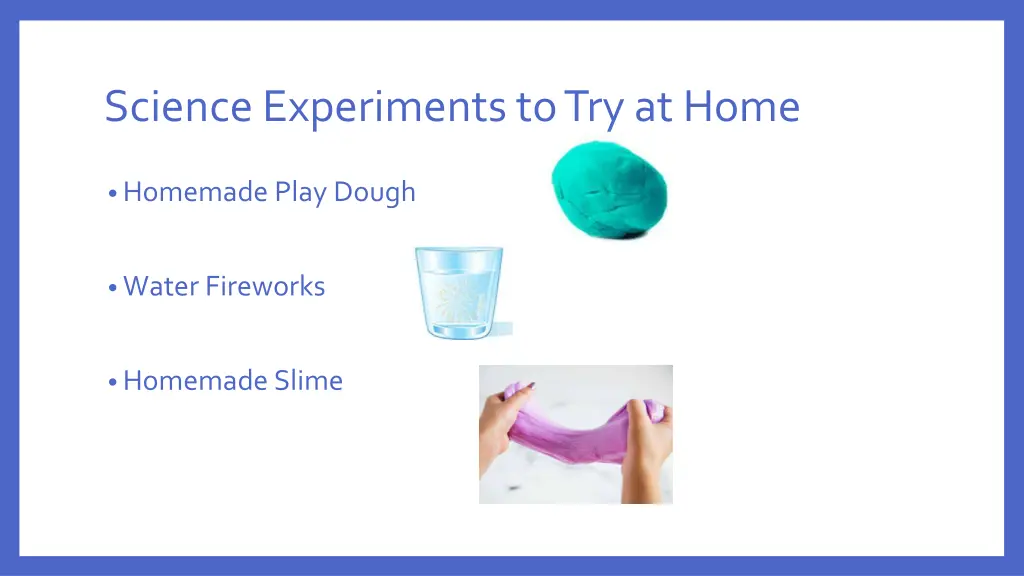 Science Experiments to Try at Home

• Homemade Play Dough

• Water Fireworks

• Homemade Slime